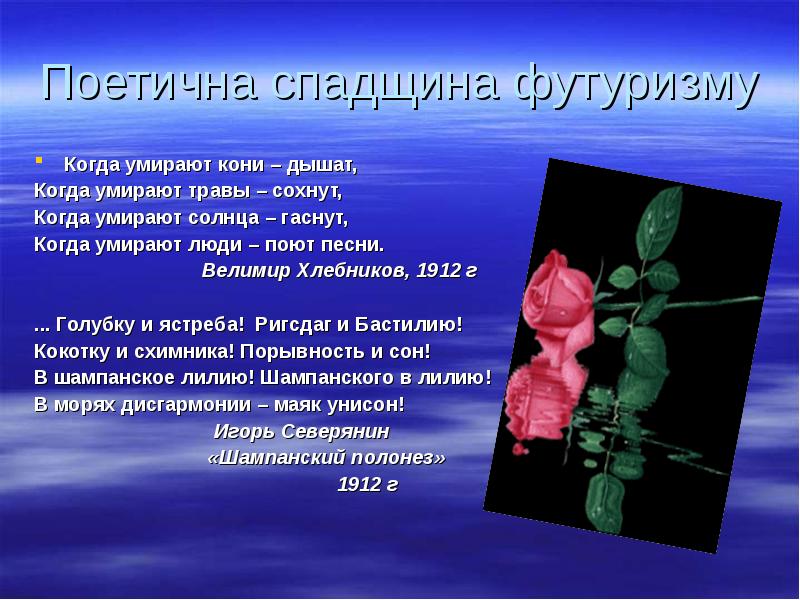 Поетична спадщина футуризму

Когда умирают кони – дышат,
Когда умирают травы – сохнут,
Когда умирают солнца – гаснут,
Когда умирают люди – поют песни.
Велимир Хлебников, 1912 г

... Голубку и ястреба! Ригсдаг и Бастилию!
Кокотку и схимника! Порывность и сон!
В шампанское лилию! Шампанского в лилию!
В морях дисгармонии – маяк унисон!
Игорь Северянин
«Шампанский полонез»
1912 г